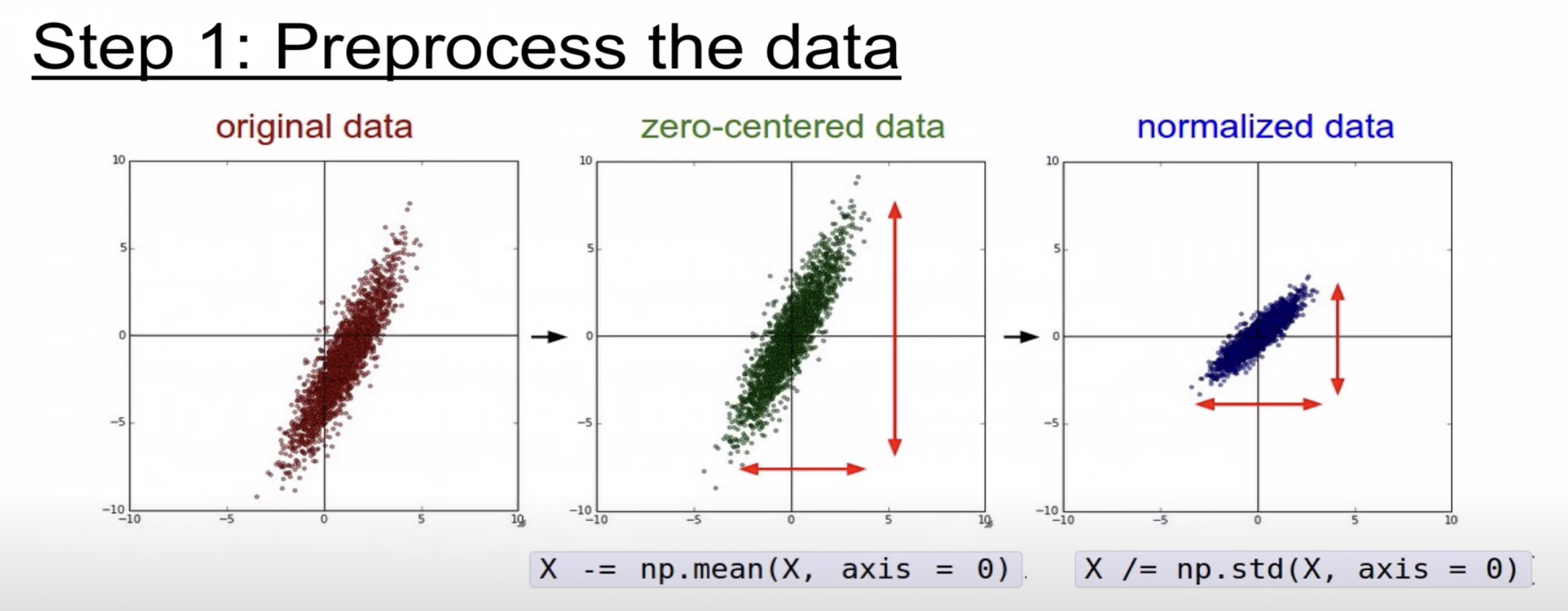 Step 1: Preprocess the data

original data

10
5
0
−5
−10
−10 −5 0 5 10

zero-centered data

10
5
0
−5
−10
−10 −5 0 5 10

normalized data

10
5
0
−5
−10
−10 −5 0 5 10

X -= np.mean(X, axis = 0)

X /= np.std(X, axis = 0)